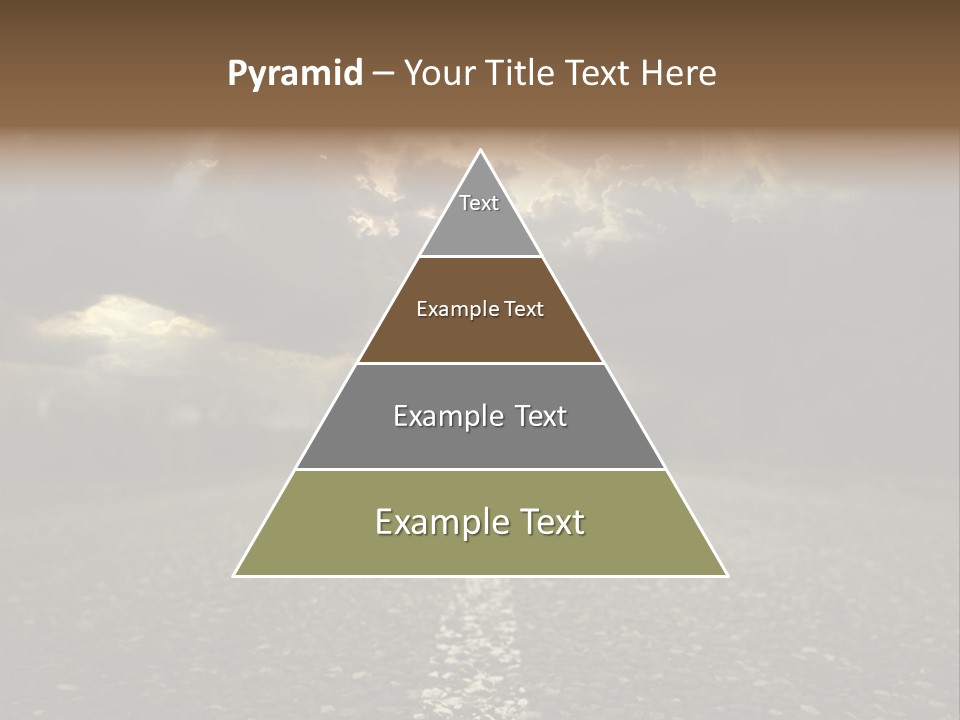 Pyramid – Your Title Text Here

Text

Example Text

Example Text

Example Text